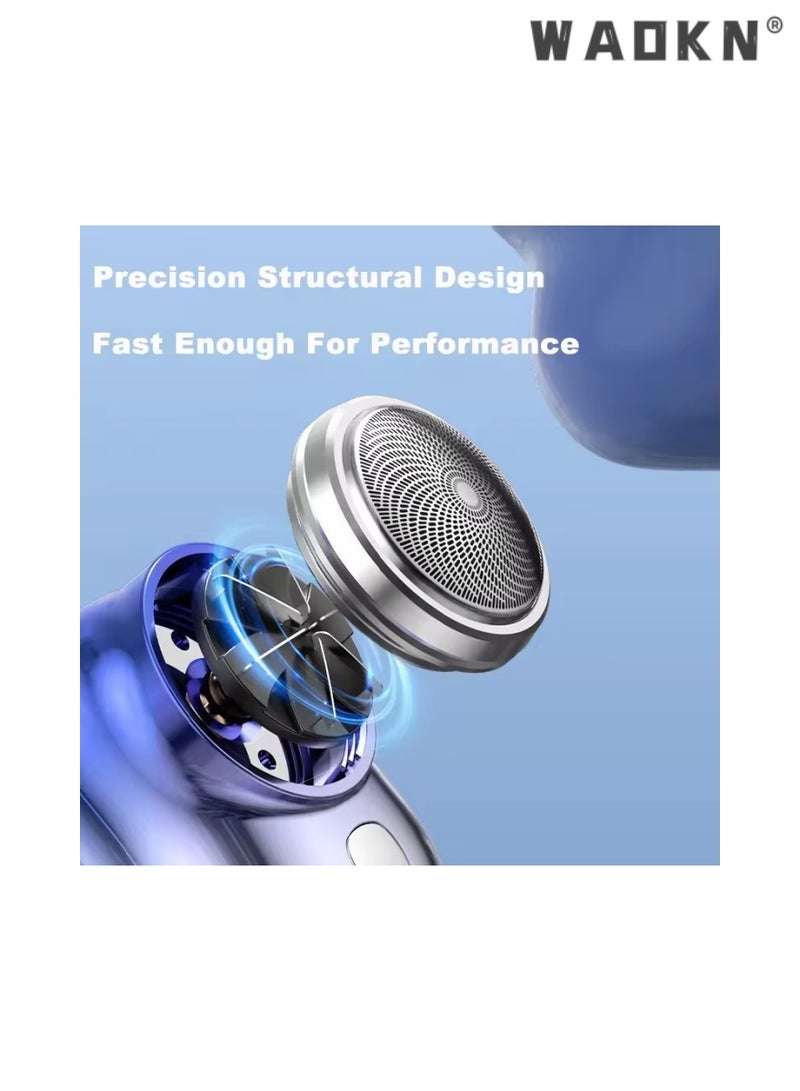 WAOKN®

Precision Structural Design

Fast Enough For Performance